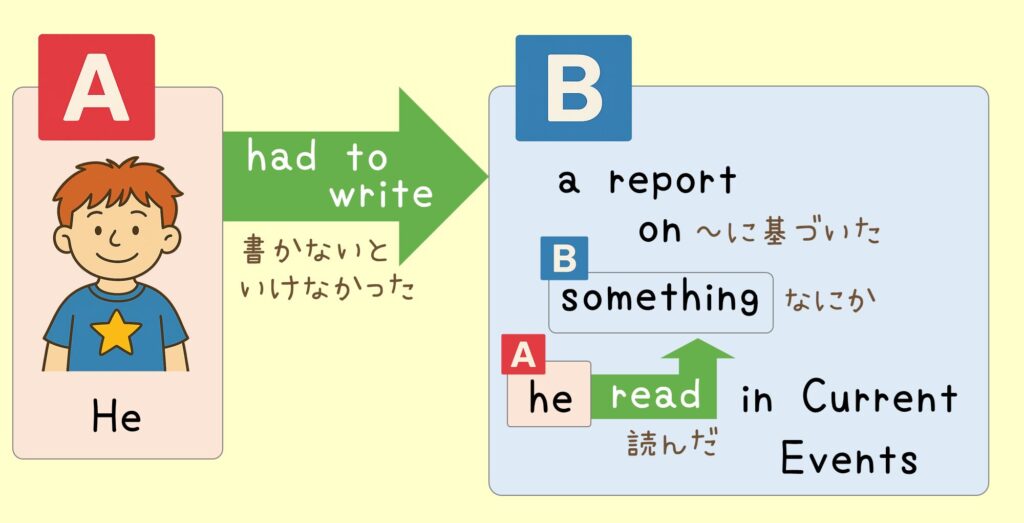 A

He

had to write

書かないといけなかった

B

a report

on ～に基づいた

B

something なにか

A

he

read

読んだ

in Current Events